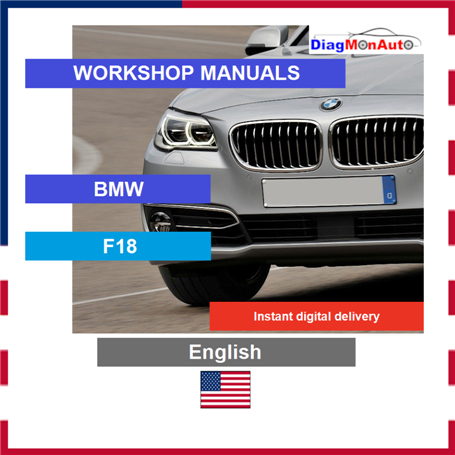 DiagMonAuto

WORKSHOP MANUALS

BMW

F18

Instant digital delivery

English